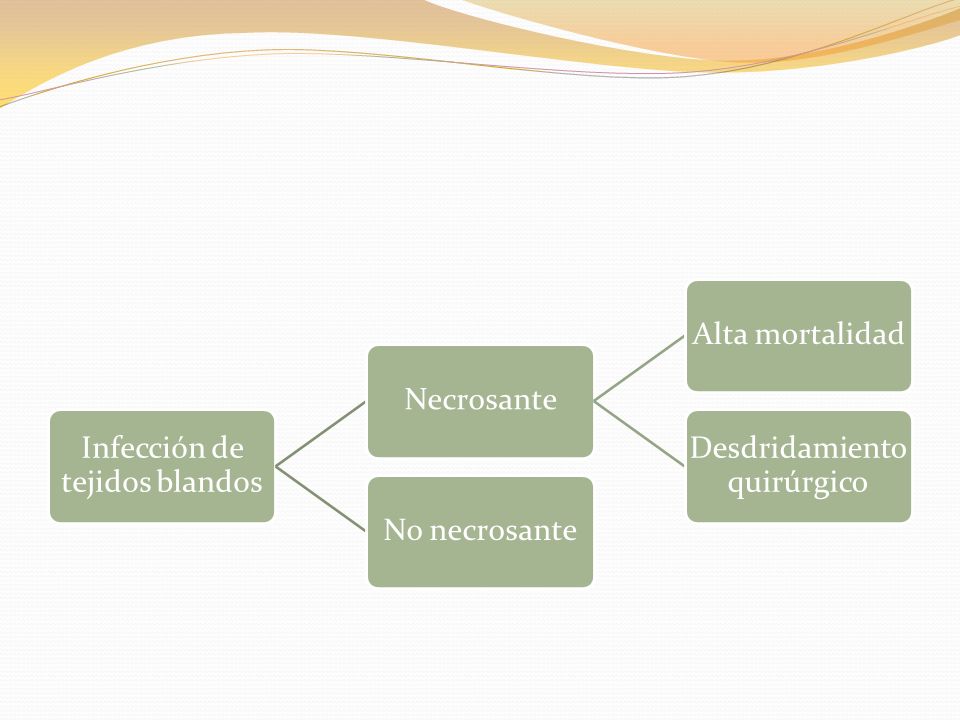 Infección de tejidos blandos

Necrosante

No necrosante

Alta mortalidad

Desdridamiento quirúrgico